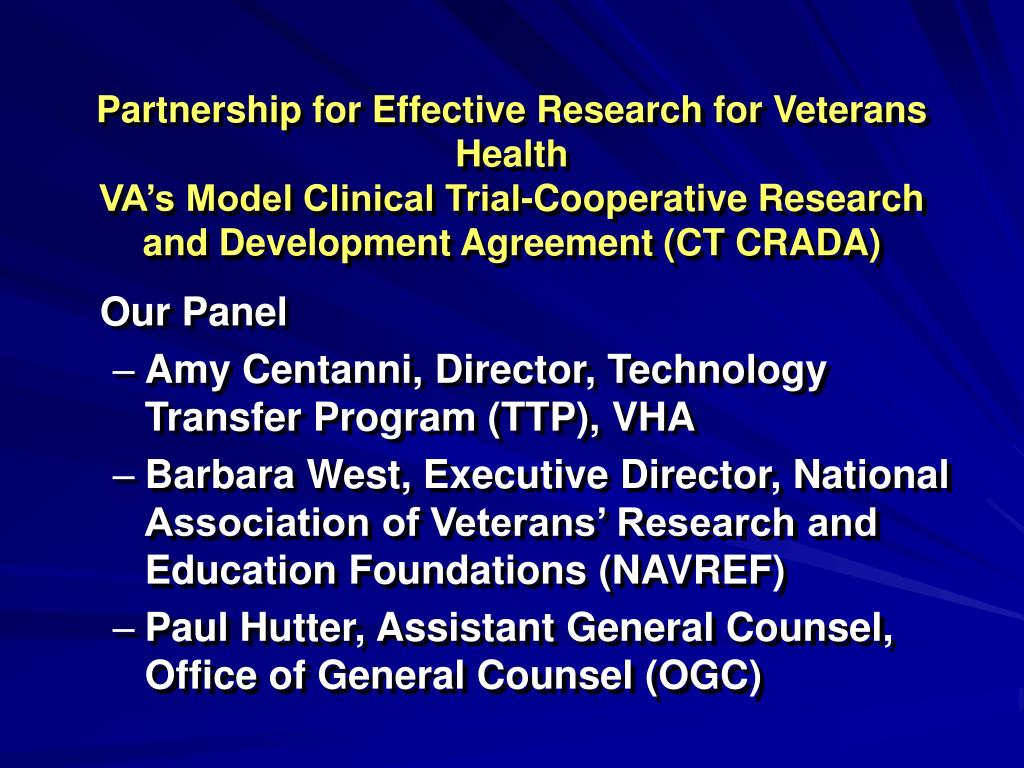 Partnership for Effective Research for Veterans Health
VA's Model Clinical Trial-Cooperative Research and Development Agreement (CT CRADA)

Our Panel
– Amy Centanni, Director, Technology Transfer Program (TTP), VHA
– Barbara West, Executive Director, National Association of Veterans' Research and Education Foundations (NAVREF)
– Paul Hutter, Assistant General Counsel, Office of General Counsel (OGC)